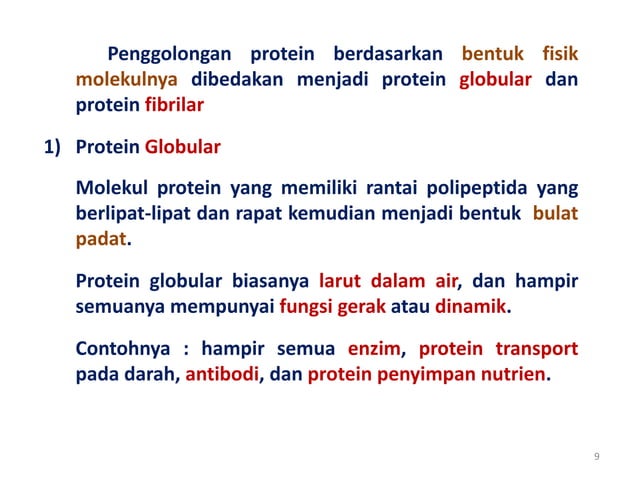 Penggolongan protein berdasarkan bentuk fisik molekulnya dibedakan menjadi protein globular dan protein fibrilar

1) Protein Globular

Molekul protein yang memiliki rantai polipeptida yang berlipat-lipat dan rapat kemudian menjadi bentuk bulat padat.

Protein globular biasanya larut dalam air, dan hampir semuanya mempunyai fungsi gerak atau dinamik.

Contohnya : hampir semua enzim, protein transport pada darah, antibodi, dan protein penyimpan nutrien.

9